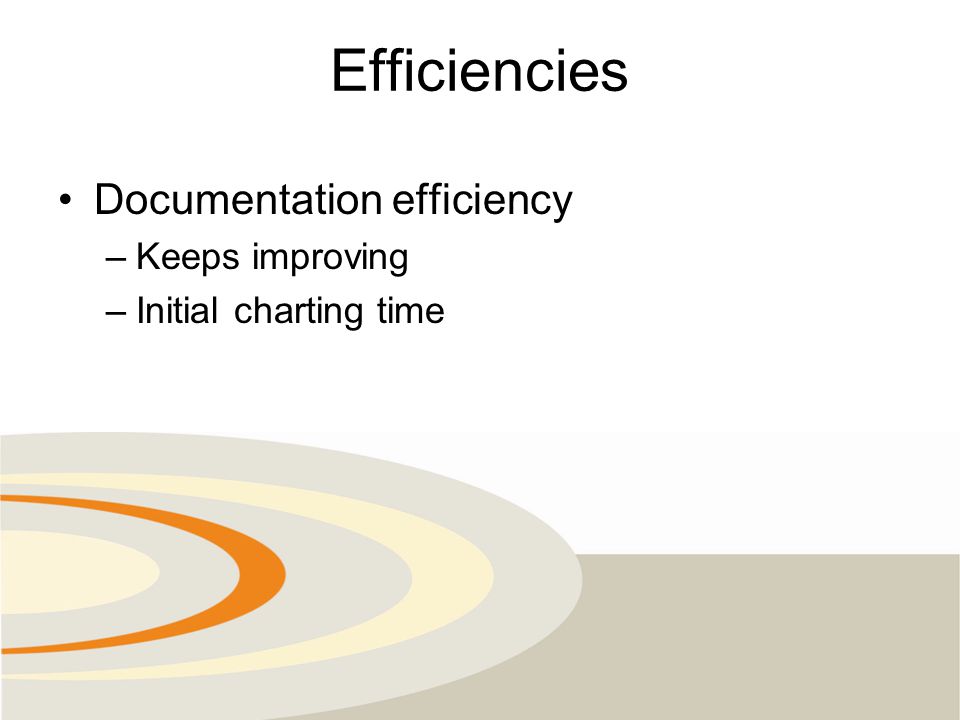 Efficiencies

• Documentation efficiency
– Keeps improving
– Initial charting time